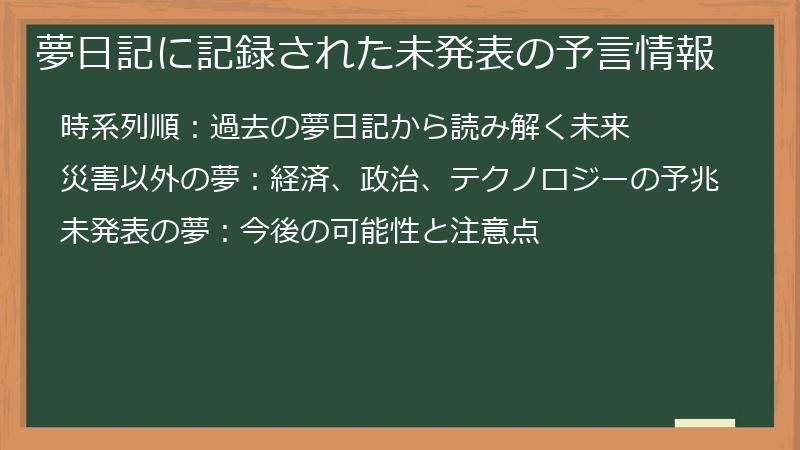 夢日記に記録された未発表の予言情報

時系列順：過去の夢日記から読み解く未来

災害以外の夢：経済、政治、テクノロジーの予兆

未発表の夢：今後の可能性と注意点